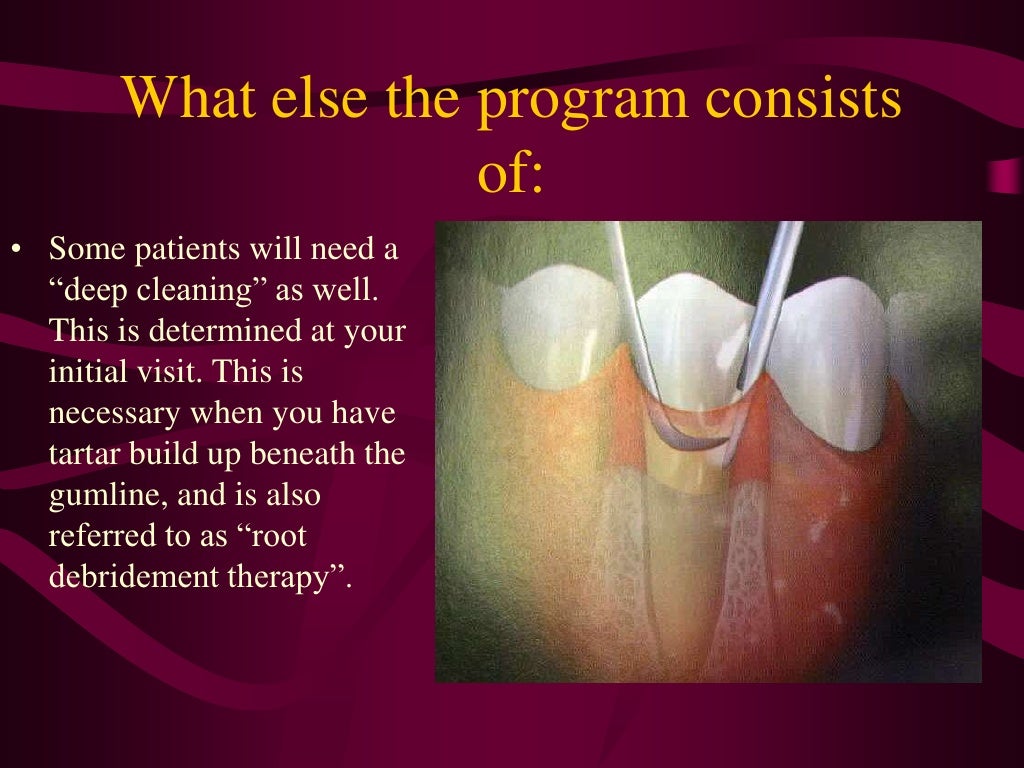 What else the program consists of:

• Some patients will need a “deep cleaning” as well. This is determined at your initial visit. This is necessary when you have tartar build up beneath the gumline, and is also referred to as “root debridement therapy”.